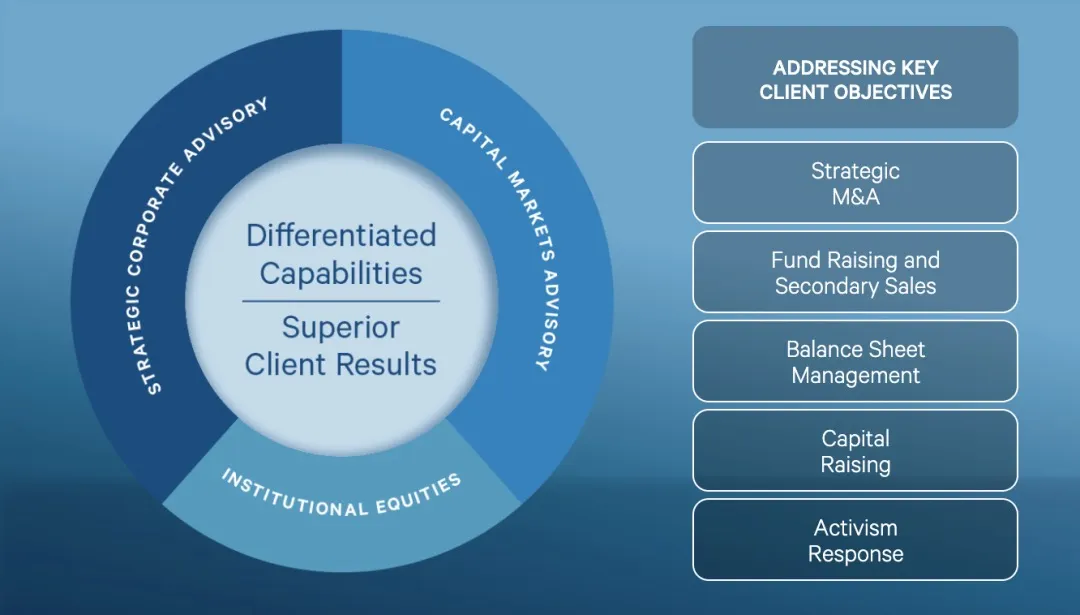 STRATEGIC CORPORATE ADVISORY

CAPITAL MARKETS ADVISORY

INSTITUTIONAL EQUITIES

Differentiated Capabilities

Superior Client Results

ADDRESSING KEY CLIENT OBJECTIVES

Strategic M&A

Fund Raising and Secondary Sales

Balance Sheet Management

Capital Raising

Activism Response